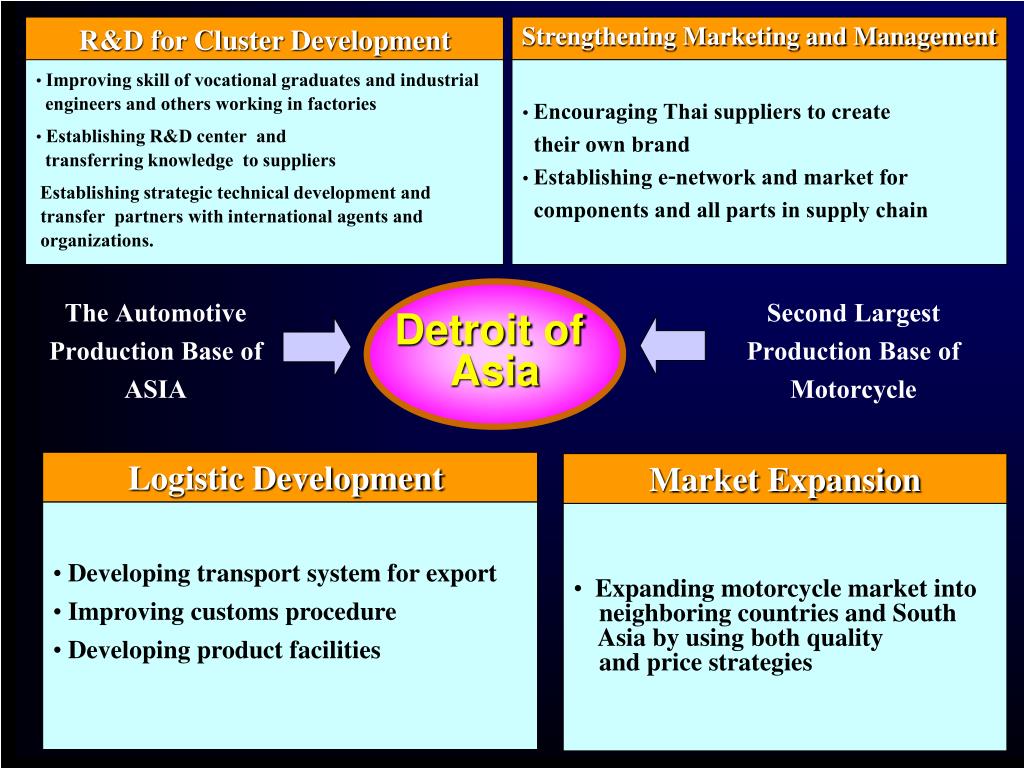 R&D for Cluster Development

• Improving skill of vocational graduates and industrial engineers and others working in factories

• Establishing R&D center and transferring knowledge to suppliers

Establishing strategic technical development and transfer partners with international agents and organizations.

Strengthening Marketing and Management

• Encouraging Thai suppliers to create their own brand

• Establishing e-network and market for components and all parts in supply chain

The Automotive Production Base of ASIA

Detroit of Asia

Second Largest Production Base of Motorcycle

Logistic Development

• Developing transport system for export

• Improving customs procedure

• Developing product facilities

Market Expansion

• Expanding motorcycle market into neighboring countries and South Asia by using both quality and price strategies